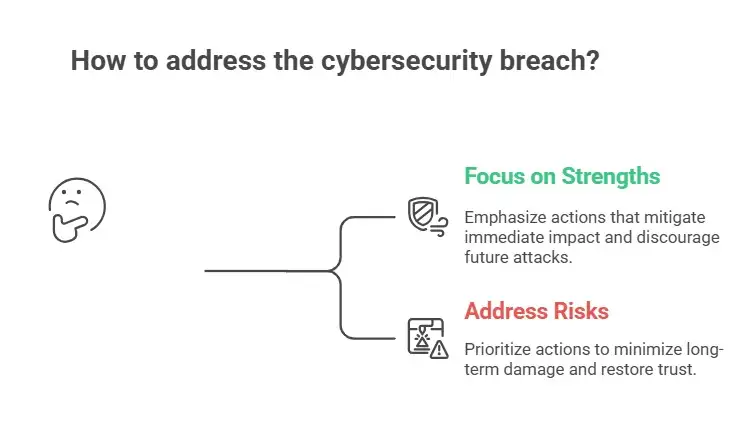 How to address the cybersecurity breach?

Focus on Strengths

Emphasize actions that mitigate immediate impact and discourage future attacks.

Address Risks

Prioritize actions to minimize long-term damage and restore trust.